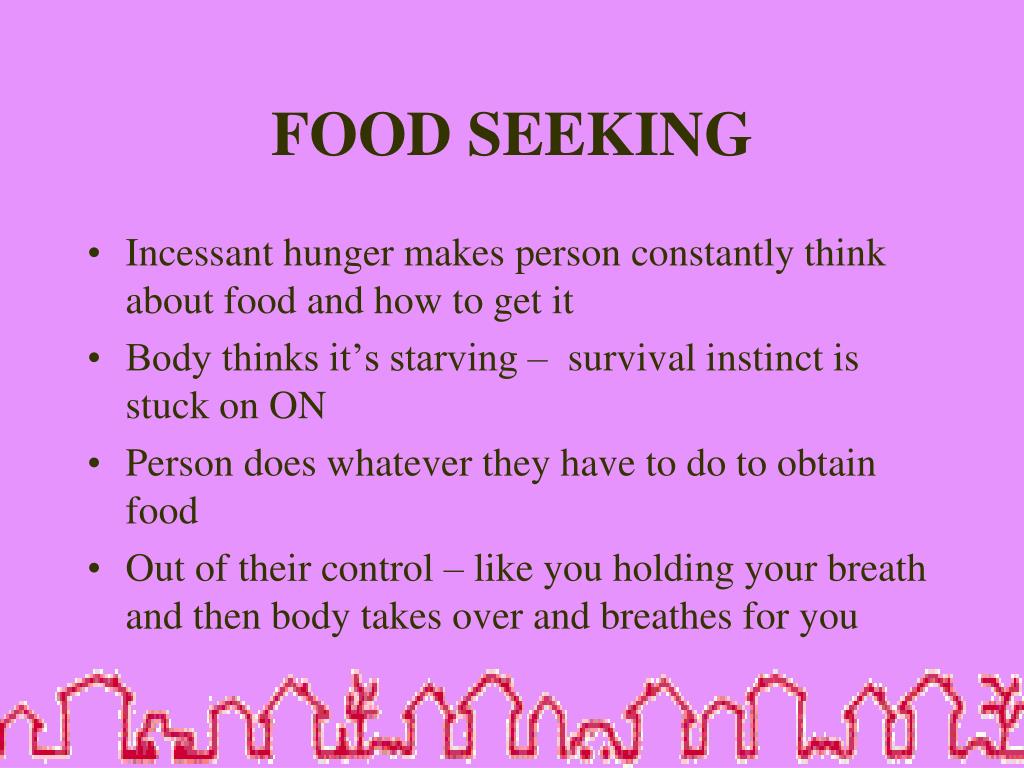 FOOD SEEKING

• Incessant hunger makes person constantly think about food and how to get it
• Body thinks it’s starving – survival instinct is stuck on ON
• Person does whatever they have to do to obtain food
• Out of their control – like you holding your breath and then body takes over and breathes for you